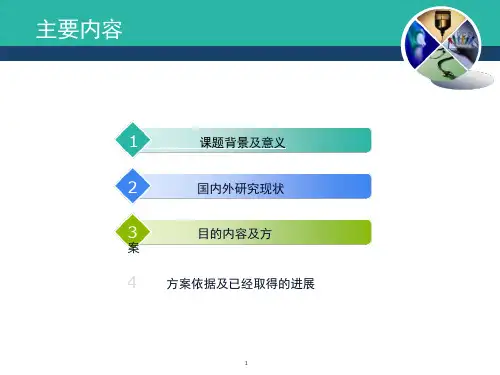 主要内容

1 课题背景及意义

2 国内外研究现状

3 目的内容及方案

4 方案依据及已经取得的进展

1